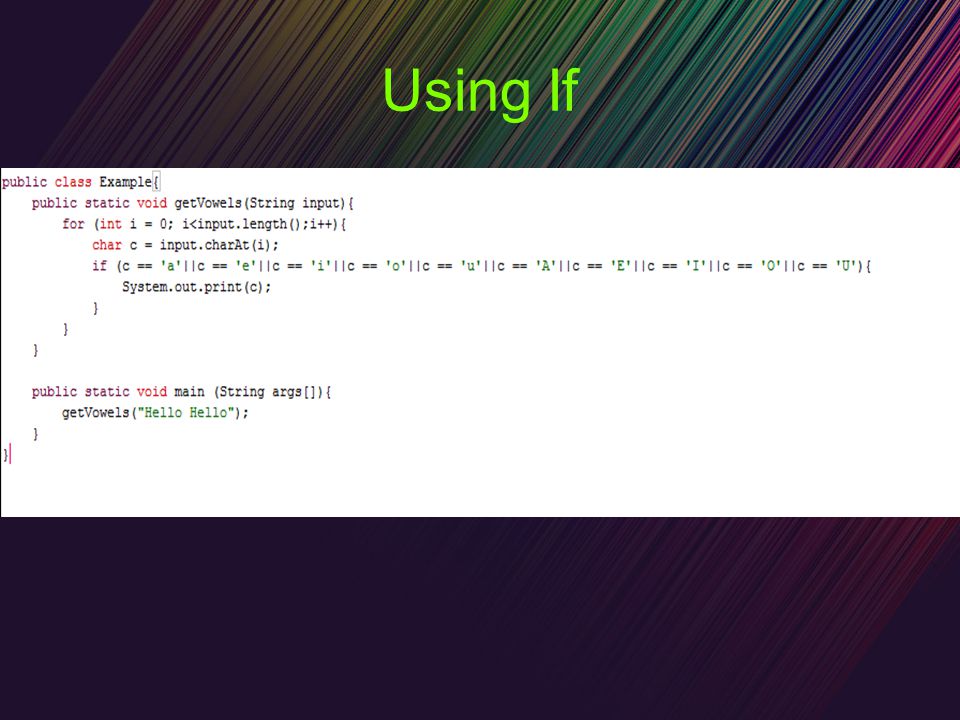 Using If

public class Example{
    public static void getVowels(String input){
        for (int i = 0; i<input.length();i++){
            char c = input.charAt(i);
            if (c == 'a'||c == 'e'||c == 'i'||c == 'o'||c == 'u'||c == 'A'||c == 'E'||c == 'I'||c == 'O'||c == 'U'){
                System.out.print(c);
            }
        }
    }

    public static void main (String args[]){
        getVowels("Hello Hello");
    }
}